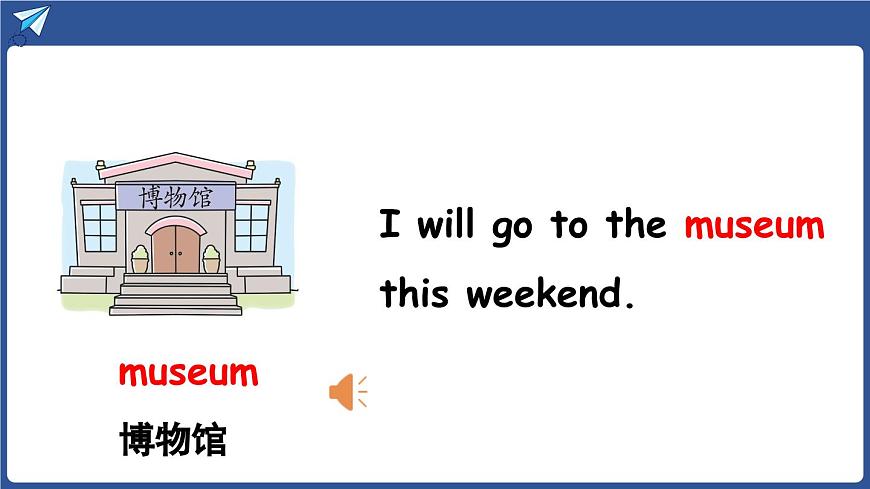 博物馆

I will go to the museum this weekend.

museum

博物馆